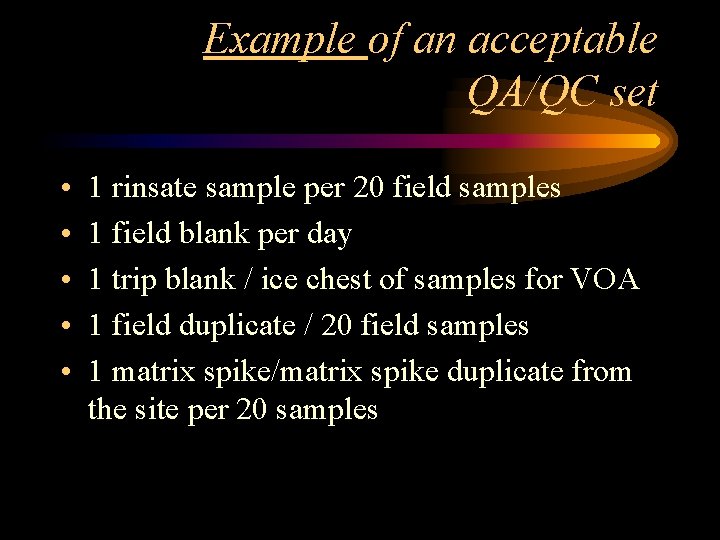 Example of an acceptable QA/QC set

• 1 rinsate sample per 20 field samples
• 1 field blank per day
• 1 trip blank / ice chest of samples for VOA
• 1 field duplicate / 20 field samples
• 1 matrix spike/matrix spike duplicate from the site per 20 samples